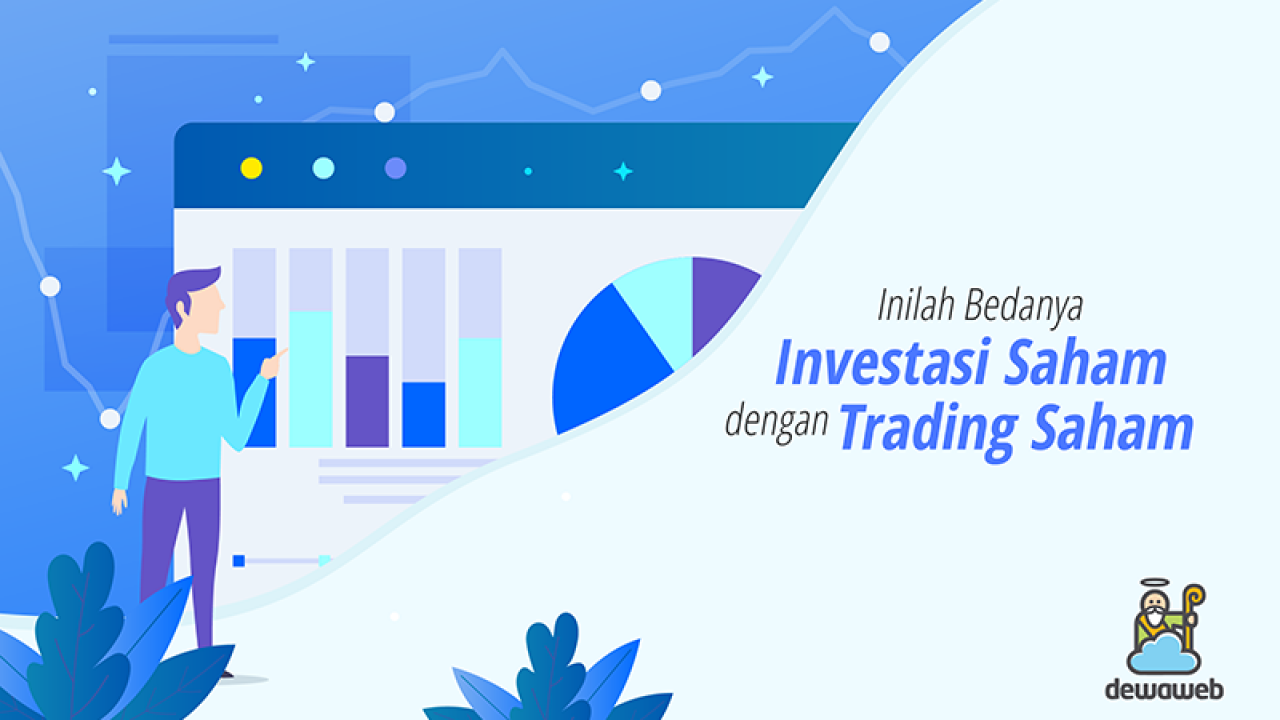 Inilah Bedanya
Investasi Saham
dengan Trading Saham

dewaweb